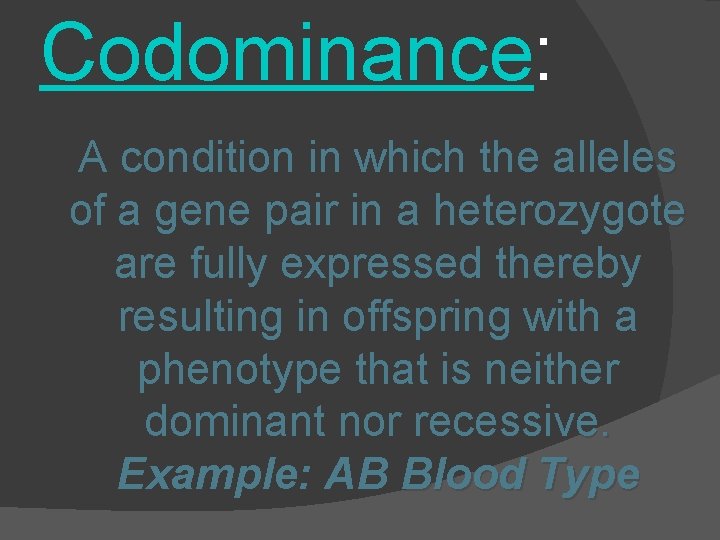 Codominance:

A condition in which the alleles of a gene pair in a heterozygote are fully expressed thereby resulting in offspring with a phenotype that is neither dominant nor recessive.

Example: AB Blood Type